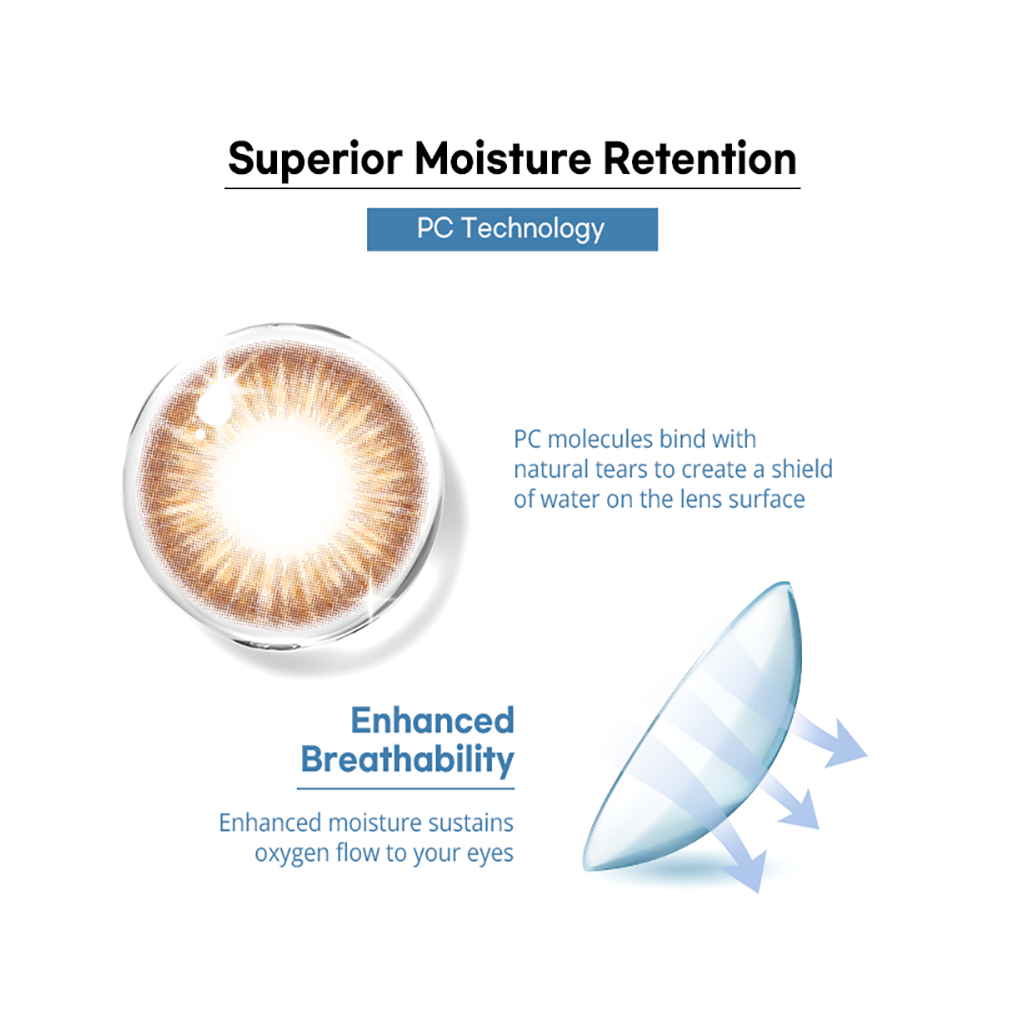 Superior Moisture Retention

PC Technology

PC molecules bind with natural tears to create a shield of water on the lens surface

Enhanced Breathability

Enhanced moisture sustains oxygen flow to your eyes